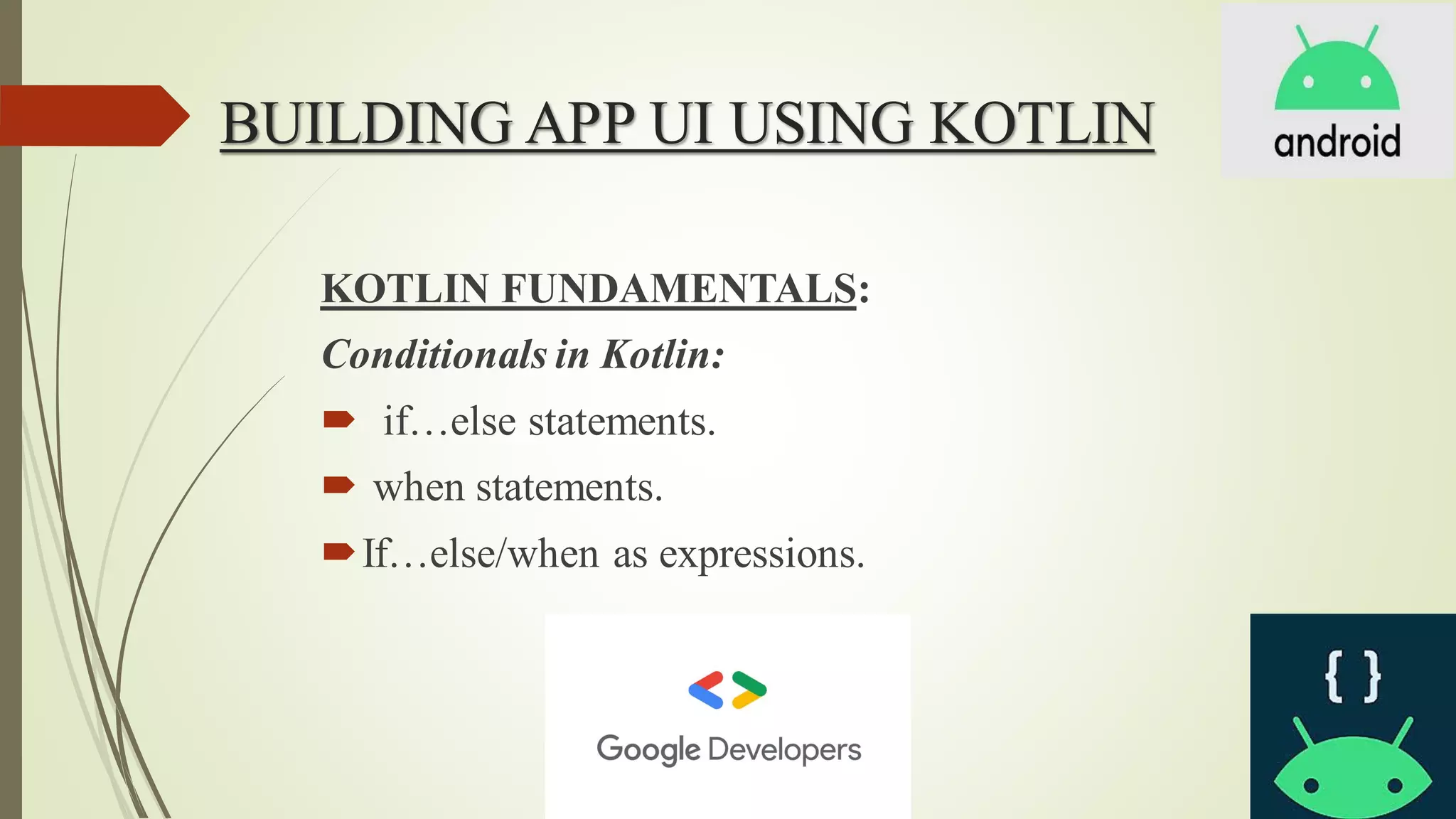 BUILDING APP UI USING KOTLIN

android

KOTLIN FUNDAMENTALS:

Conditionals in Kotlin:

if…else statements.

when statements.

If…else/when as expressions.

Google Developers

{ }